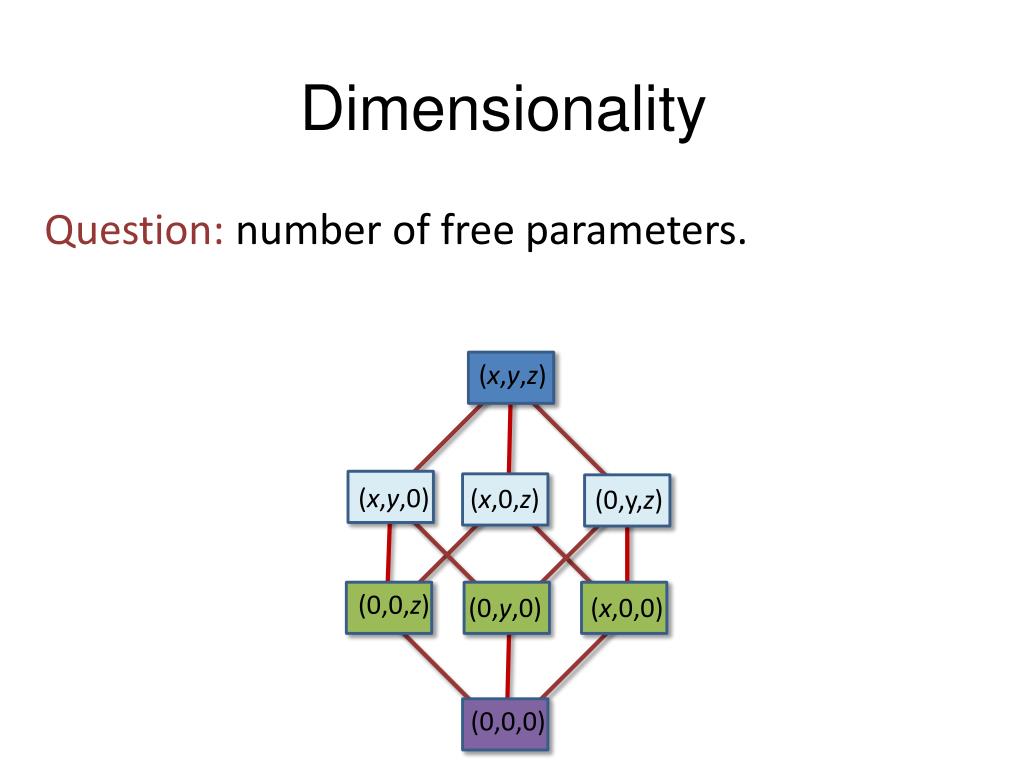 Dimensionality

Question: number of free parameters.

$(x,y,z)$

$(x,y,0)$ $(x,0,z)$ $(0,y,z)$

$(0,0,z)$ $(0,y,0)$ $(x,0,0)$

$(0,0,0)$